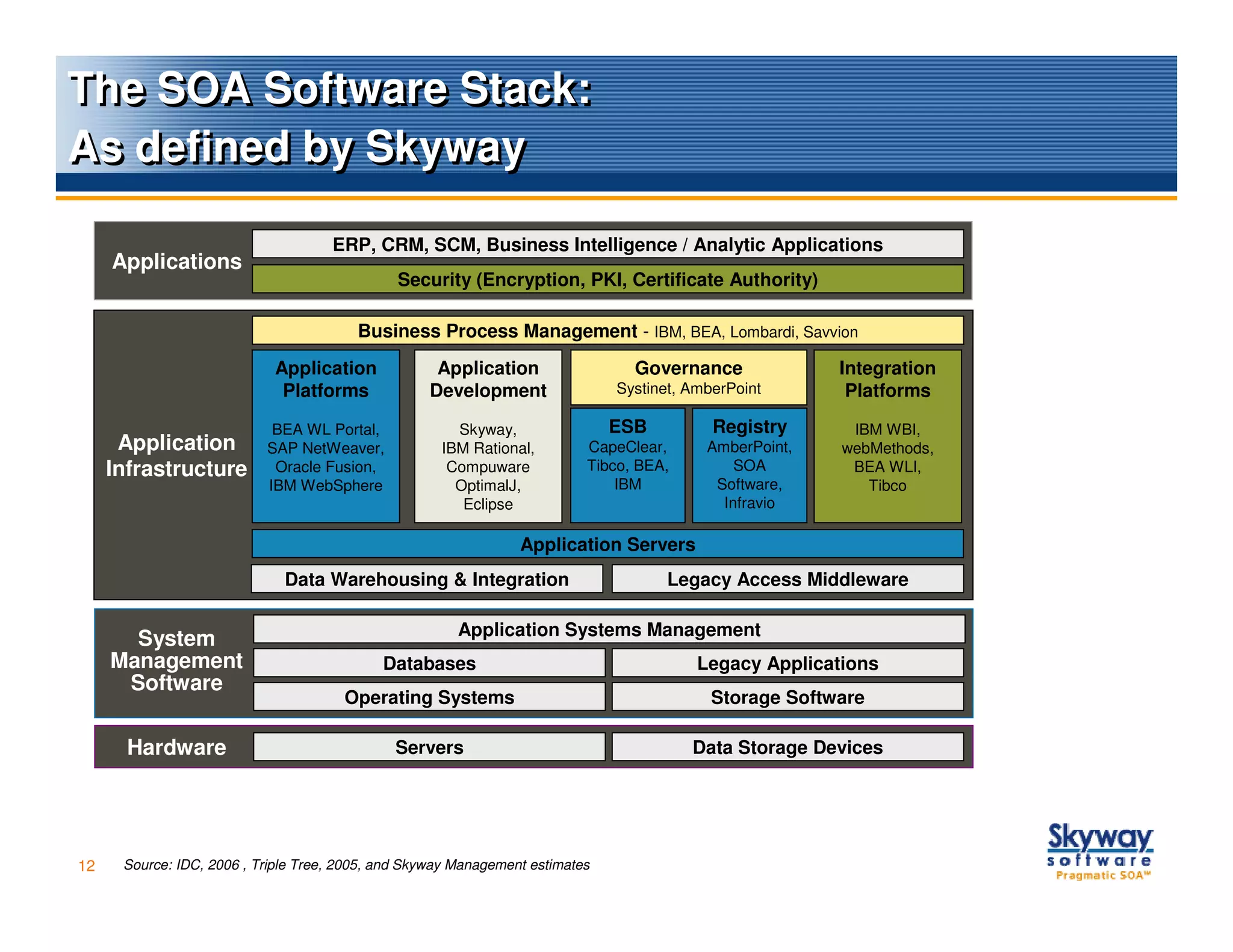 The SOA Software Stack:
As defined by Skyway

Applications

ERP, CRM, SCM, Business Intelligence / Analytic Applications

Security (Encryption, PKI, Certificate Authority)

Application Infrastructure

Business Process Management - IBM, BEA, Lombardi, Savvion

Application Platforms

BEA WL Portal, SAP NetWeaver, Oracle Fusion, IBM WebSphere

Application Development

Skyway, IBM Rational, Compuware OptimalJ, Eclipse

Governance
Systinet, AmberPoint

ESB
CapeClear, Tibco, BEA, IBM

Registry
AmberPoint, SOA Software, Infravio

Integration Platforms

IBM WBI, webMethods, BEA WLI, Tibco

Application Servers

Data Warehousing & Integration

Legacy Access Middleware

System Management Software

Application Systems Management

Databases

Legacy Applications

Operating Systems

Storage Software

Hardware

Servers

Data Storage Devices

12

Source: IDC, 2006 , Triple Tree, 2005, and Skyway Management estimates

Skyway software Pragmatic SOA™